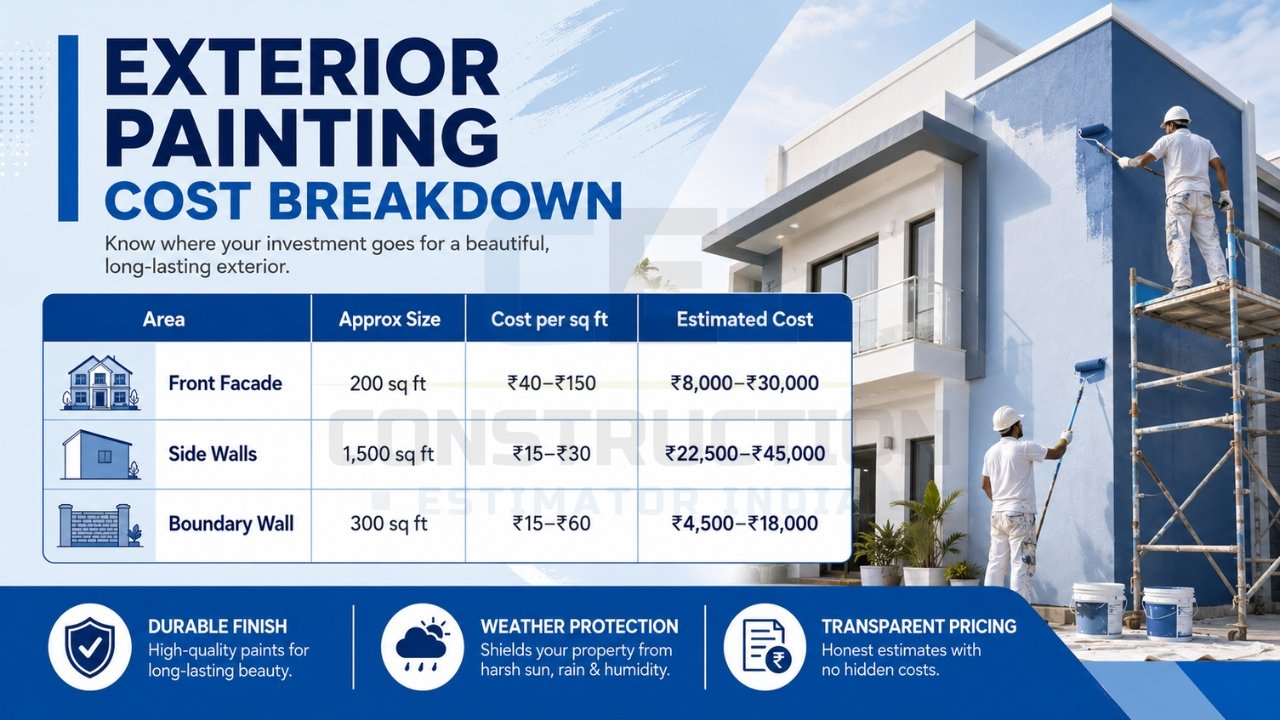 EXTERIOR PAINTING
COST BREAKDOWN

Know where your investment goes for a beautiful, long-lasting exterior.

| Area | Approx Size | Cost per sq ft | Estimated Cost |
|---|---|---|---|
| Front Facade | 200 sq ft | ₹40–₹150 | ₹8,000–₹30,000 |
| Side Walls | 1,500 sq ft | ₹15–₹30 | ₹22,500–₹45,000 |
| Boundary Wall | 300 sq ft | ₹15–₹60 | ₹4,500–₹18,000 |

CONSTRUCTION
ESTIMATOR INDIA

DURABLE FINISH
High-quality paints for long-lasting beauty.

WEATHER PROTECTION
Shields your property from harsh sun, rain & humidity.

TRANSPARENT PRICING
Honest estimates with no hidden costs.